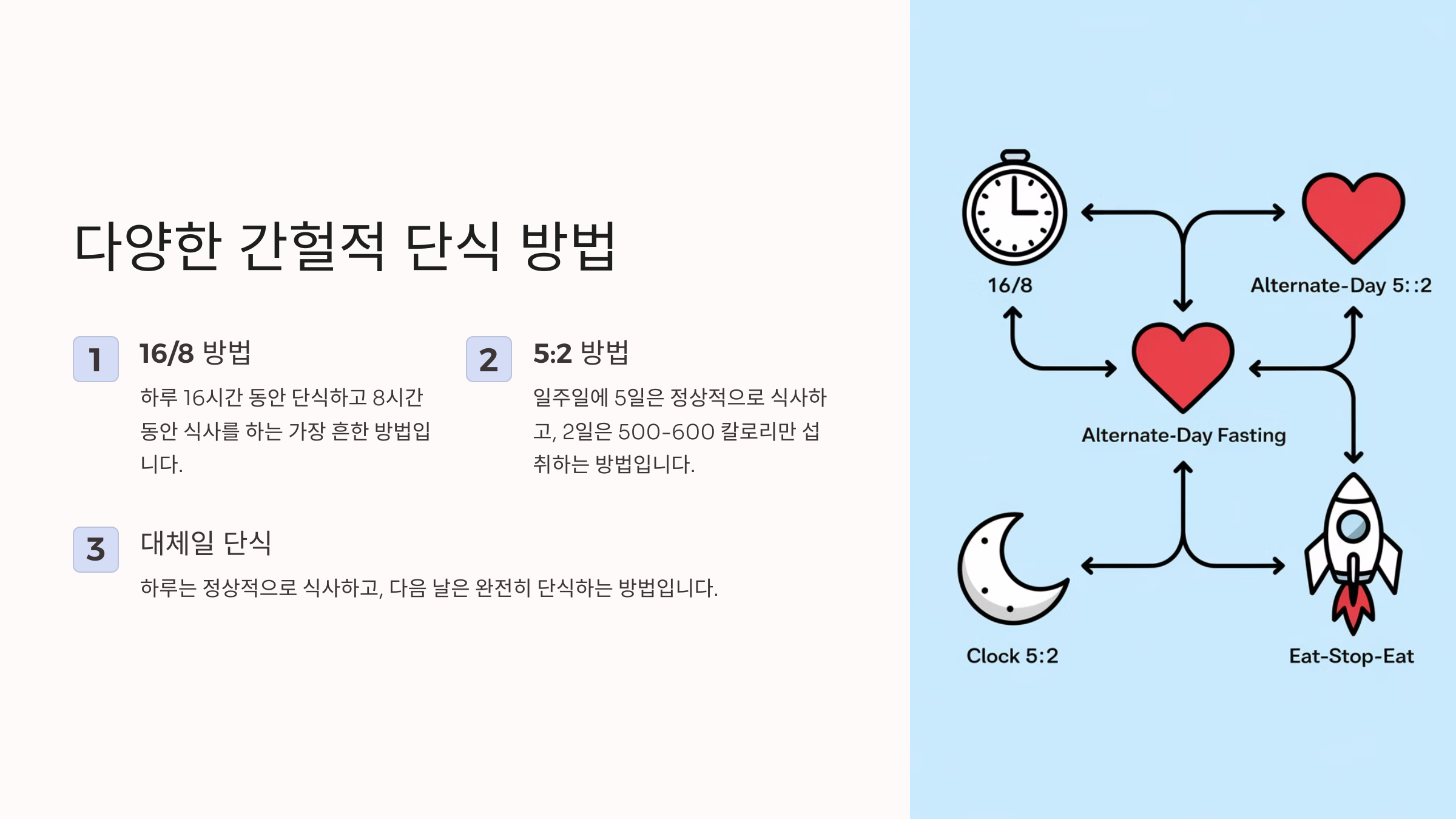 다양한 간헐적 단식 방법

1

16/8 방법

하루 16시간 동안 단식하고 8시간 동안 식사를 하는 가장 흔한 방법입니다.

2

5:2 방법

일주일에 5일은 정상적으로 식사하고, 2일은 500-600 칼로리만 섭취하는 방법입니다.

3

대체일 단식

하루는 정상적으로 식사하고, 다음 날은 완전히 단식하는 방법입니다.

16/8

Alternate-Day 5::2

Alternate-Day Fasting

Clock 5:2

Eat-Stop-Eat